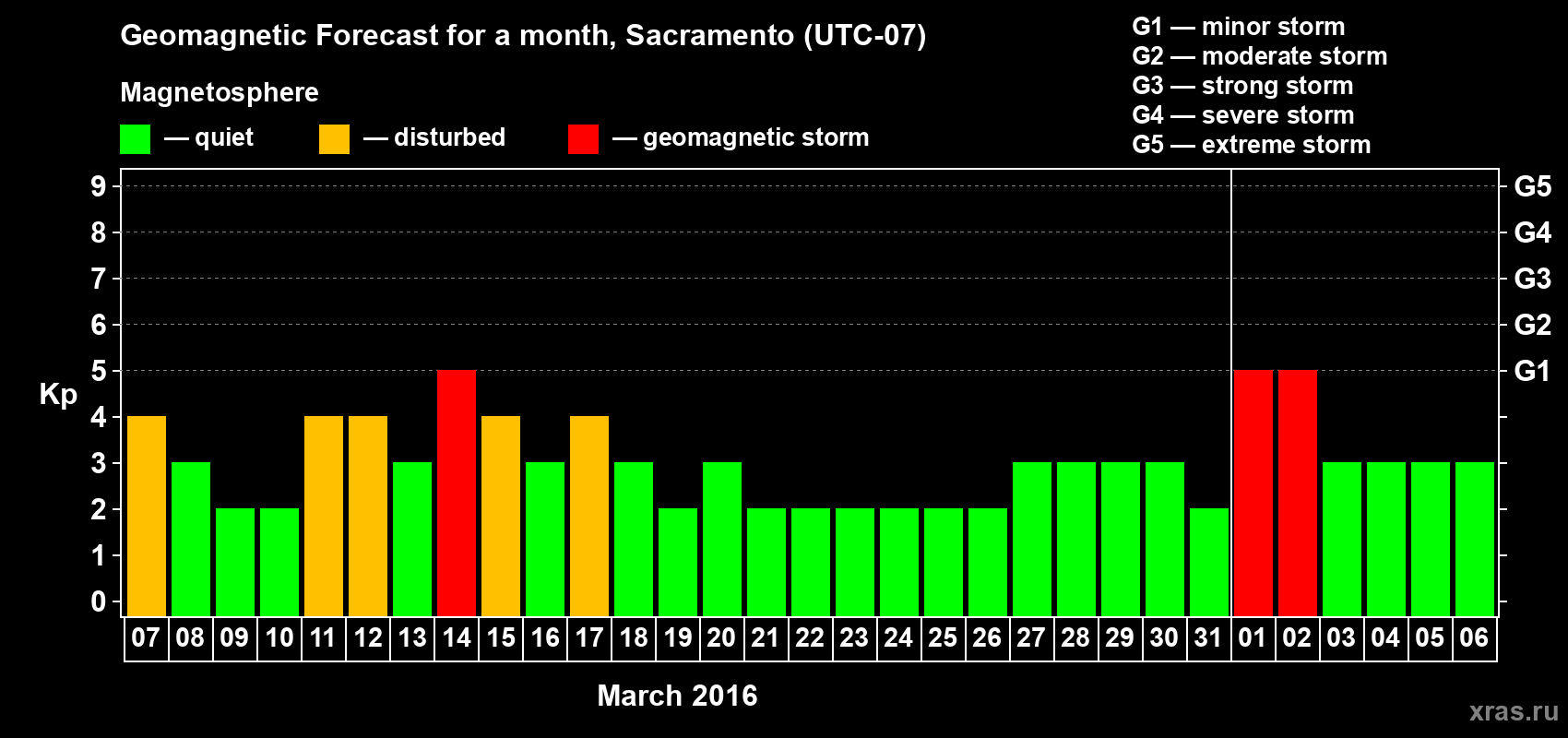 Geomagnetic Forecast for a month, Sacramento (UTC-07)

Magnetosphere

— quiet — disturbed — geomagnetic storm

G1 — minor storm
G2 — moderate storm
G3 — strong storm
G4 — severe storm
G5 — extreme storm

Kp

9 8 7 6 5 4 3 2 1 0

G5 G4 G3 G2 G1

07 08 09 10 11 12 13 14 15 16 17 18 19 20 21 22 23 24 25 26 27 28 29 30 31 01 02 03 04 05 06

March 2016

xras.ru